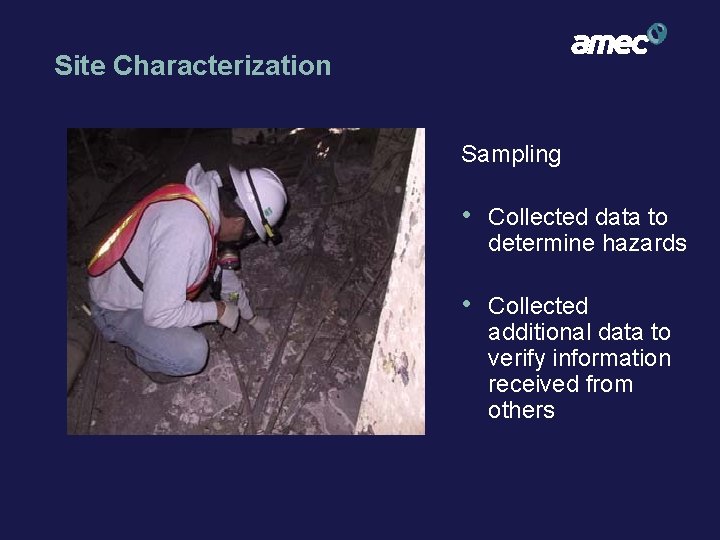 amec

Site Characterization

Sampling

• Collected data to determine hazards

• Collected additional data to verify information received from others